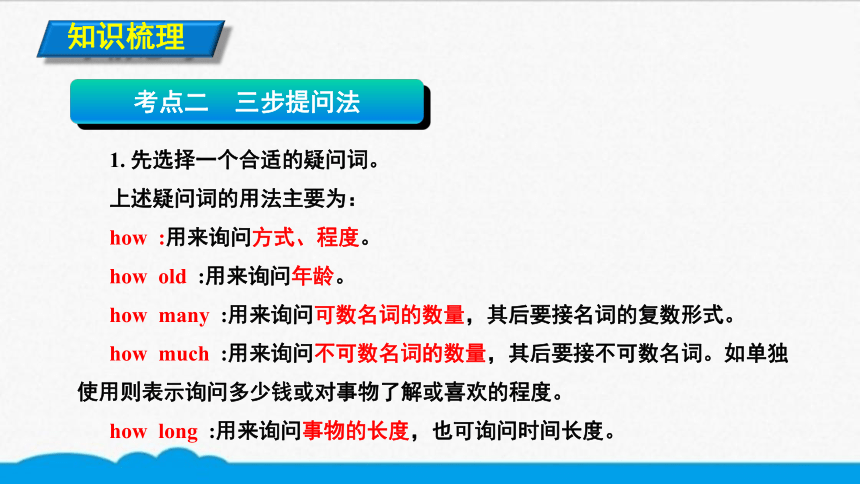 知识梳理

考点二　三步提问法

1. 先选择一个合适的疑问词。

上述疑问词的用法主要为：

how :用来询问方式、程度。

how old :用来询问年龄。

how many :用来询问可数名词的数量，其后要接名词的复数形式。

how much :用来询问不可数名词的数量，其后要接不可数名词。如单独使用则表示询问多少钱或对事物了解或喜欢的程度。

how long :用来询问事物的长度，也可询问时间长度。